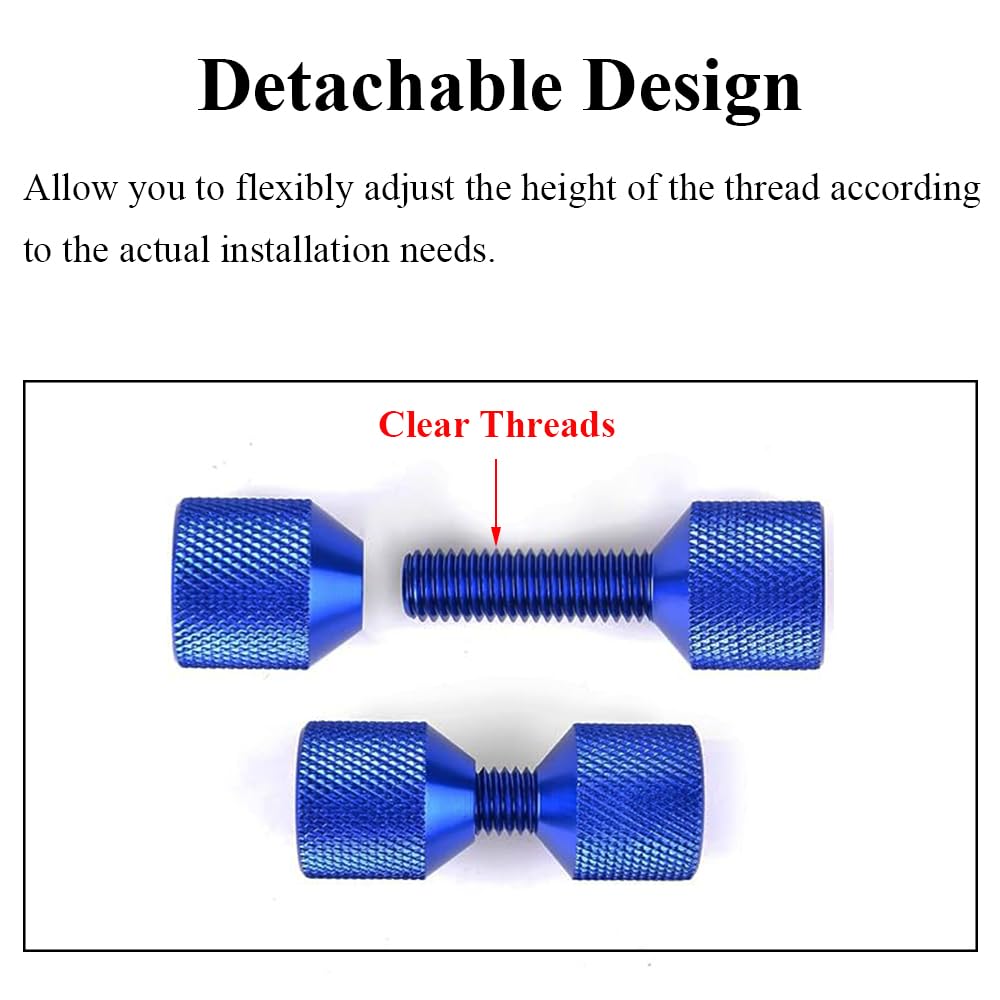 Detachable Design

Allow you to flexibly adjust the height of the thread according to the actual installation needs.

Clear Threads